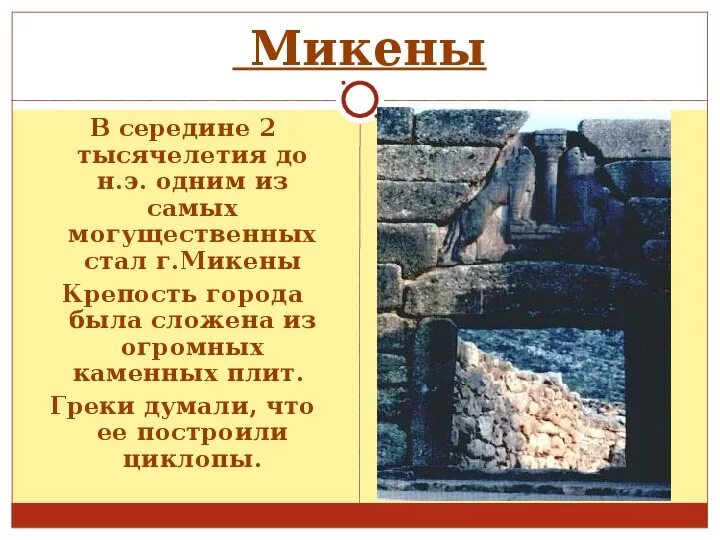 Микены

В середине 2 тысячелетия до н.э. одним из самых могущественных стал г.Микены

Крепость города была сложена из огромных каменных плит.

Греки думали, что ее построили циклопы.